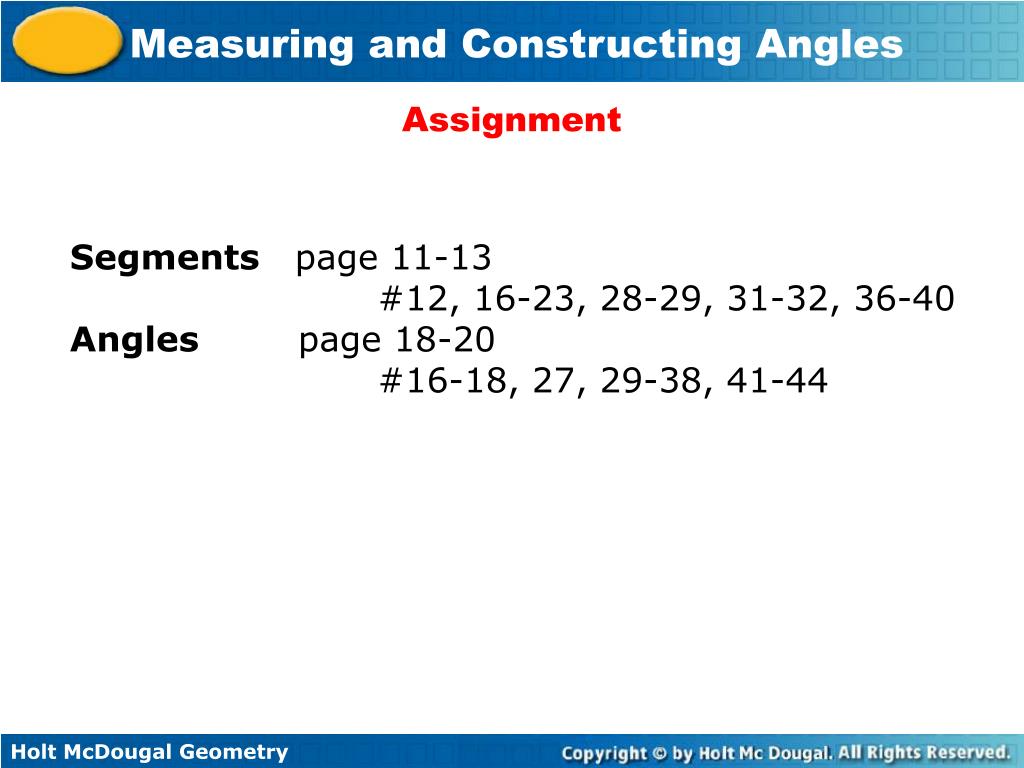 Measuring and Constructing Angles

Assignment

Segments page 11-13
#12, 16-23, 28-29, 31-32, 36-40
Angles page 18-20
#16-18, 27, 29-38, 41-44

Holt McDougal Geometry

Copyright © by Holt Mc Dougal. All Rights Reserved.